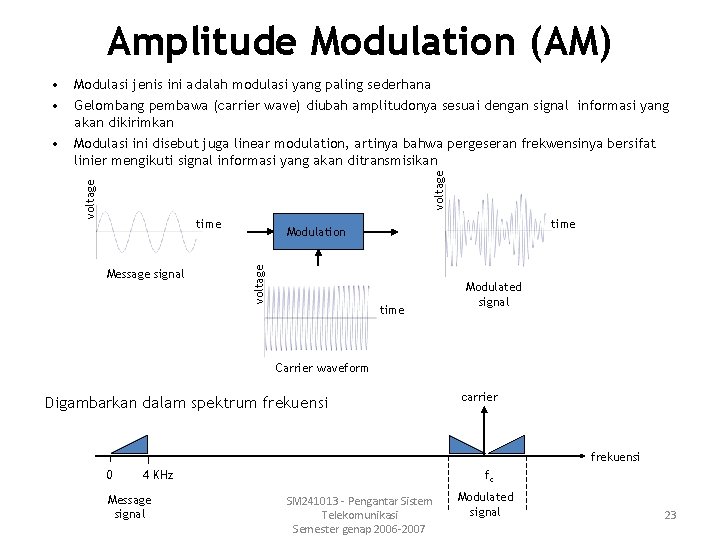 Amplitude Modulation (AM)

• Modulasi jenis ini adalah modulasi yang paling sederhana
• Gelombang pembawa (carrier wave) diubah amplitudonya sesuai dengan signal informasi yang akan dikirimkan
• Modulasi ini disebut juga linear modulation, artinya bahwa pergeseran frekwensinya bersifat linier mengikuti signal informasi yang akan ditransmisikan

voltage
time
Message signal

Modulation

voltage
time
Carrier waveform

voltage
time
Modulated signal

Digambarkan dalam spektrum frekuensi

carrier
frekuensi
0
4 KHz
Message signal
$f_c$
Modulated signal

SM241013 - Pengantar Sistem Telekomunikasi
Semester genap 2006-2007

23